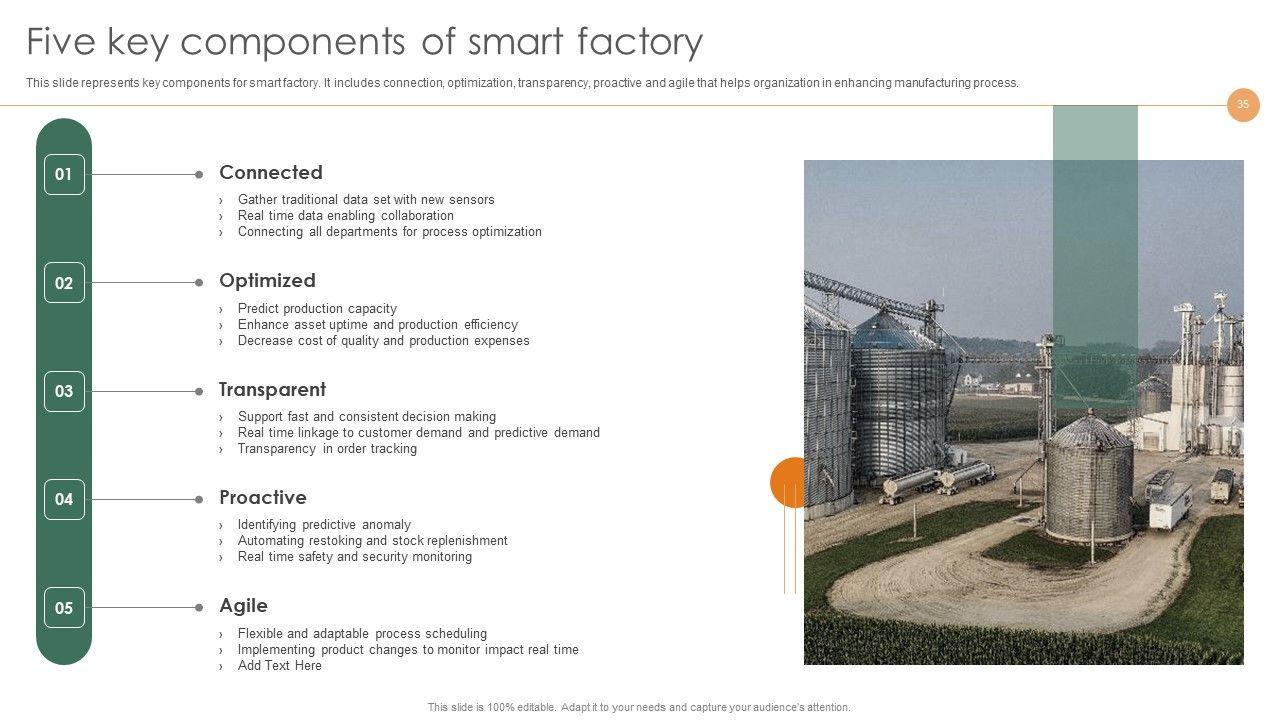 Five key components of smart factory

This slide represents key components for smart factory. It includes connection, optimization, transparency, proactive and agile that helps organization in enhancing manufacturing process.

35

01

Connected

› Gather traditional data set with new sensors
› Real time data enabling collaboration
› Connecting all departments for process optimization

02

Optimized

› Predict production capacity
› Enhance asset uptime and production efficiency
› Decrease cost of quality and production expenses

03

Transparent

› Support fast and consistent decision making
› Real time linkage to customer demand and predictive demand
› Transparency in order tracking

04

Proactive

› Identifying predictive anomaly
› Automating restoking and stock replenishment
› Real time safety and security monitoring

05

Agile

› Flexible and adaptable process scheduling
› Implementing product changes to monitor impact real time
› Add Text Here

This slide is 100% editable. Adapt it to your needs and capture your audience's attention.